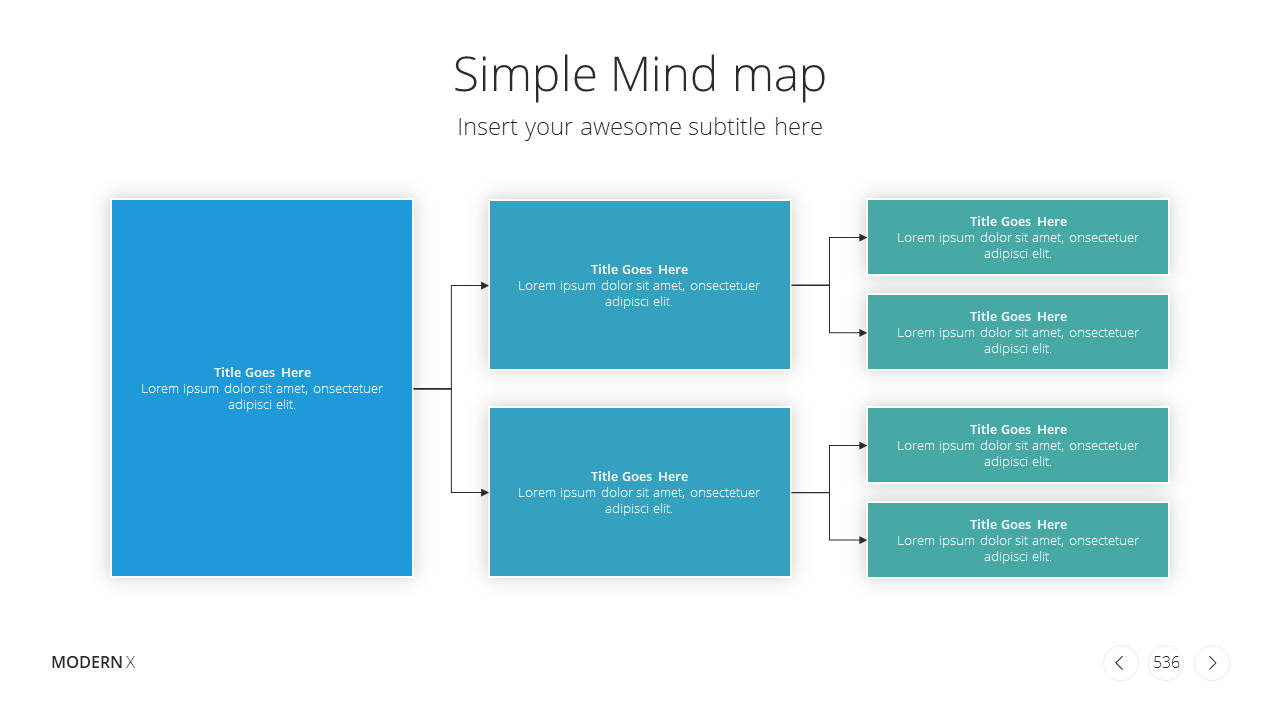 Simple Mind map

Insert your awesome subtitle here

Title Goes Here
Lorem ipsum dolor sit amet, onsectetuer adipisci elit.

Title Goes Here
Lorem ipsum dolor sit amet, onsectetuer adipisci elit.

Title Goes Here
Lorem ipsum dolor sit amet, onsectetuer adipisci elit.

Title Goes Here
Lorem ipsum dolor sit amet, onsectetuer adipisci elit.

Title Goes Here
Lorem ipsum dolor sit amet, onsectetuer adipisci elit.

Title Goes Here
Lorem ipsum dolor sit amet, onsectetuer adipisci elit.

Title Goes Here
Lorem ipsum dolor sit amet, onsectetuer adipisci elit.

MODERN X

536